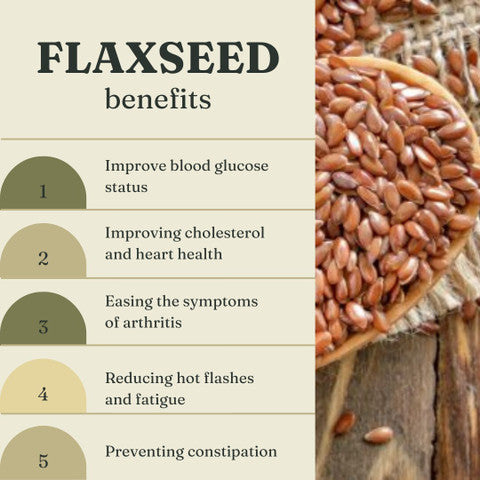 FLAXSEED
benefits

1
Improve blood glucose status

2
Improving cholesterol and heart health

3
Easing the symptoms of arthritis

4
Reducing hot flashes and fatigue

5
Preventing constipation